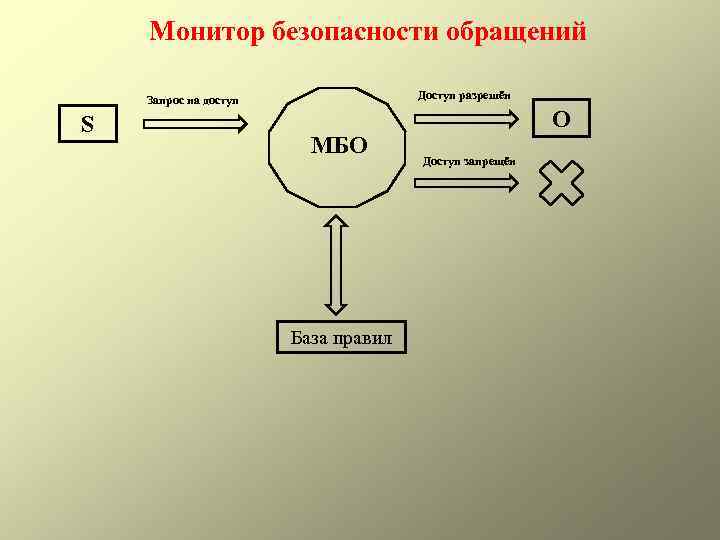 Монитор безопасности обращений

S

Запрос на доступ

МБО

Доступ разрешён

O

Доступ запрещён

База правил